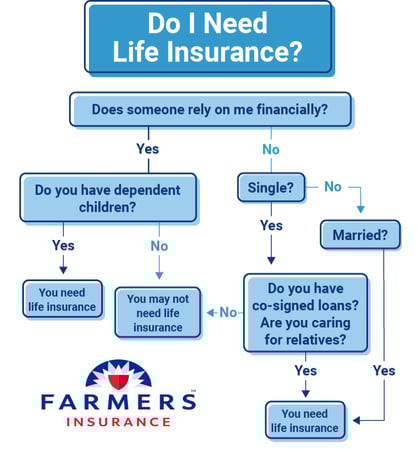 Do I Need Life Insurance?

Does someone rely on me financially?

Yes

No

Do you have dependent children?

Single?

No

Yes

Married?

Yes

No

You need life insurance

You may not need life insurance

No

Do you have co-signed loans? Are you caring for relatives?

Yes

Yes

You need life insurance

FARMERS INSURANCE